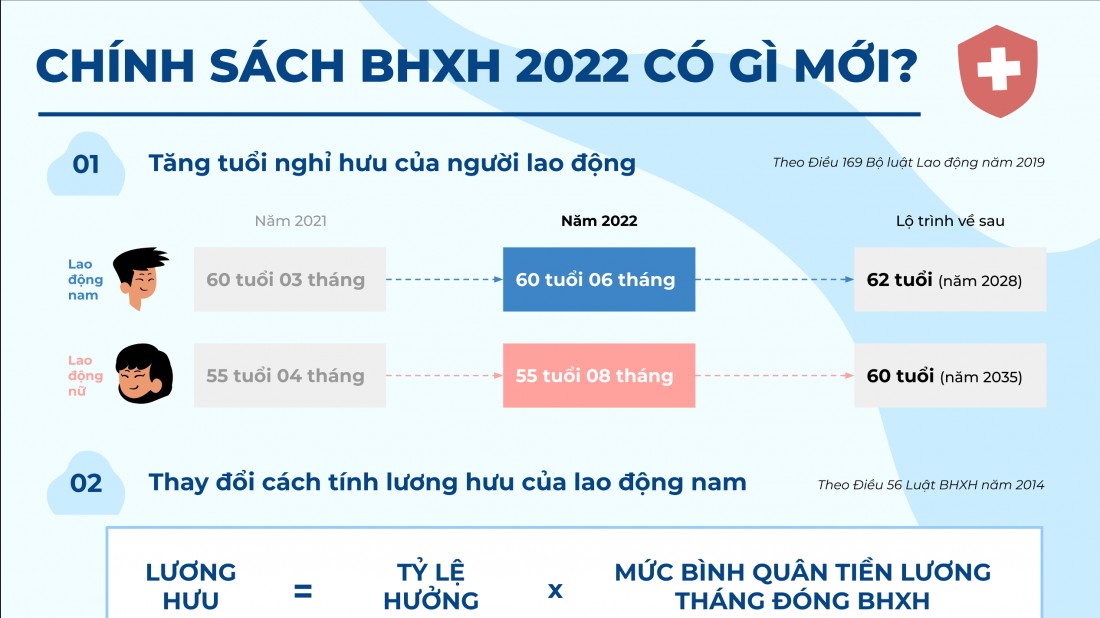 CHÍNH SÁCH BHXH 2022 CÓ GÌ MỚI?

01 Tăng tuổi nghỉ hưu của người lao động

Theo Điều 169 Bộ luật Lao động năm 2019

| | Năm 2021 | Năm 2022 | Lộ trình về sau |
|---|---|---|---|
| Lao động nam | 60 tuổi 03 tháng | 60 tuổi 06 tháng | 62 tuổi (năm 2028) |
| Lao động nữ | 55 tuổi 04 tháng | 55 tuổi 08 tháng | 60 tuổi (năm 2035) |

02 Thay đổi cách tính lương hưu của lao động nam

Theo Điều 56 Luật BHXH năm 2014

LƯƠNG HƯU = TỶ LỆ HƯỞNG x MỨC BÌNH QUÂN TIỀN LƯƠNG THÁNG ĐÓNG BHXH